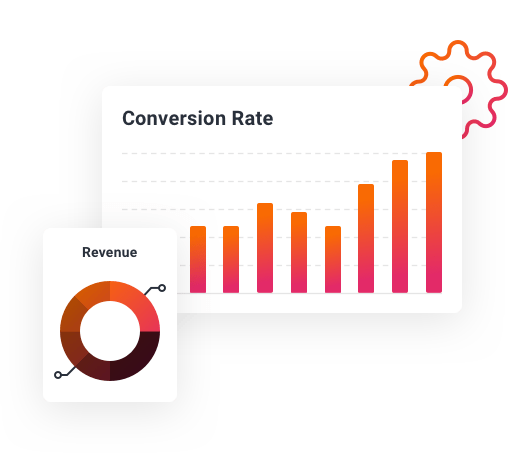 Conversion Rate

Revenue